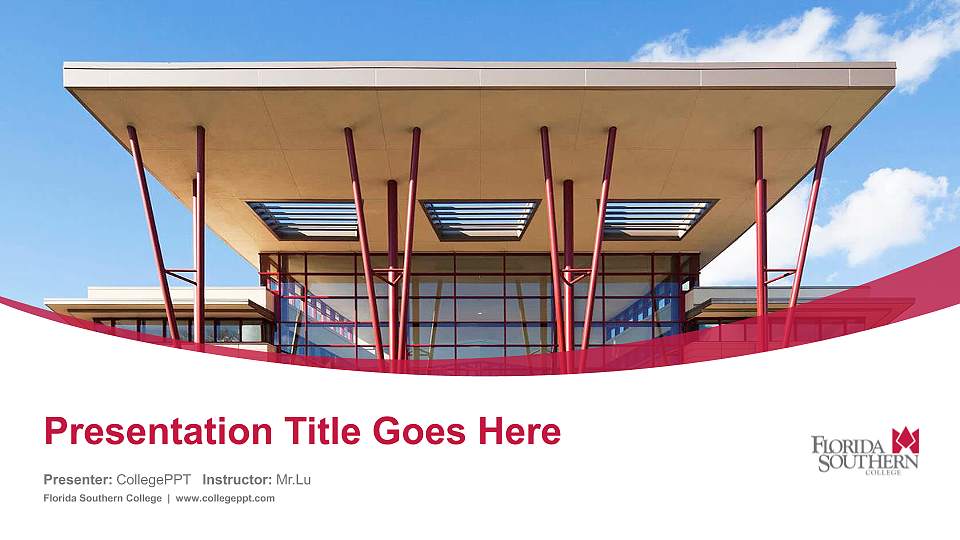 Presentation Title Goes Here

Presenter: CollegePPT Instructor: Mr.Lu

Florida Southern College | www.collegeppt.com

FLORIDA SOUTHERN COLLEGE